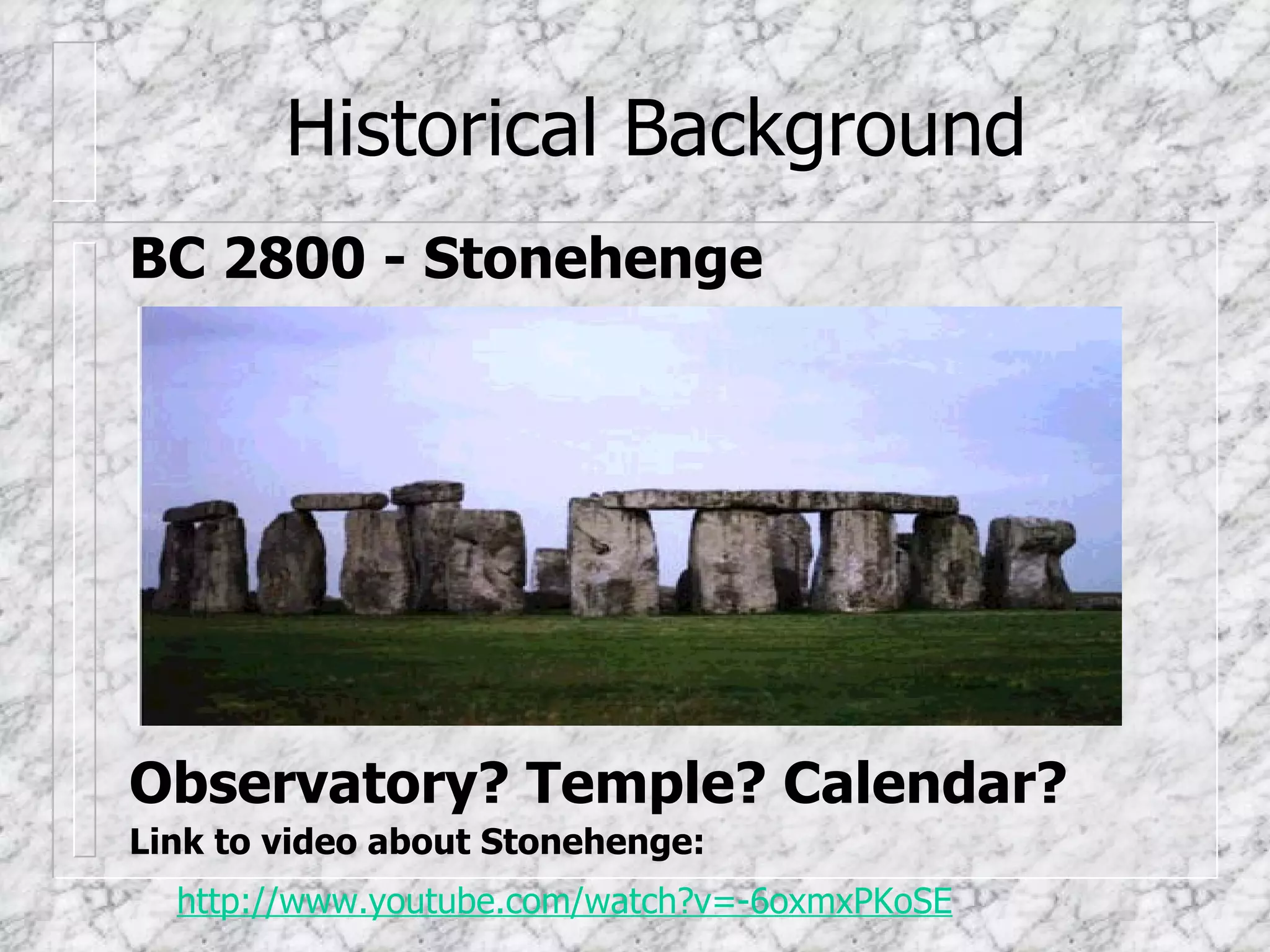 Historical Background

BC 2800 - Stonehenge

Observatory? Temple? Calendar?

Link to video about Stonehenge:

http://www.youtube.com/watch?v=-6oxmxPKoSE